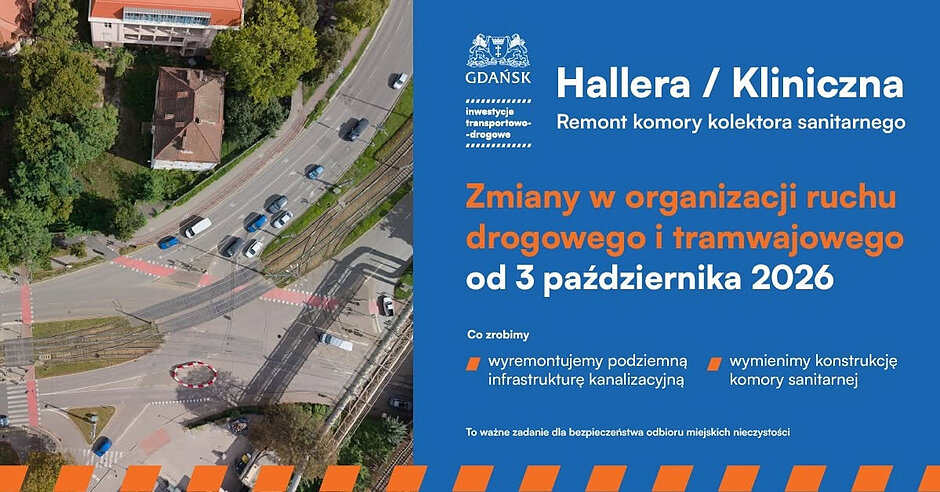 GDAŃSK
inwestycje transportowo--drogowe

Hallera / Kliniczna
Remont komory kolektora sanitarnego

Zmiany w organizacji ruchu drogowego i tramwajowego od 3 października 2026

Co zrobimy

wyremontujemy podziemną infrastrukturę kanalizacyjną

wymienimy konstrukcję komory sanitarnej

To ważne zadanie dla bezpieczeństwa odbioru miejskich nieczystości